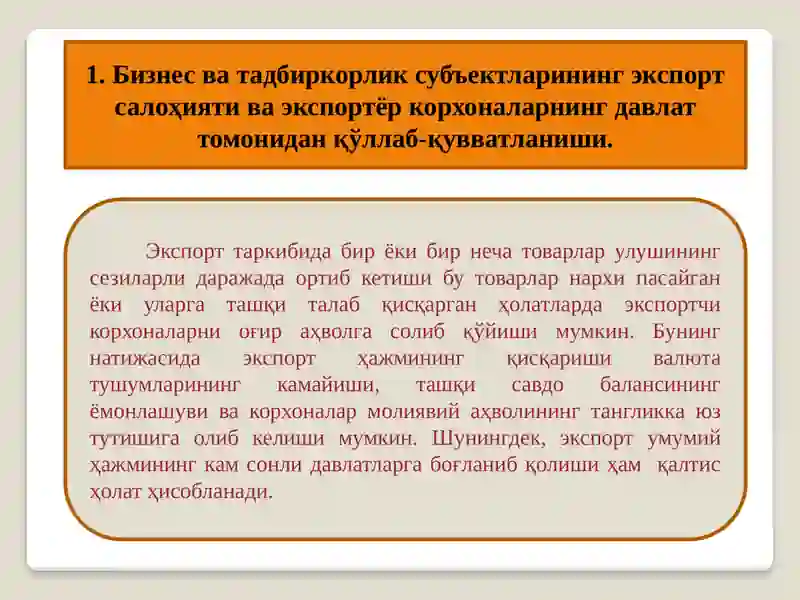 1. Бизнес ва тадбиркорлик субъектларининг экспорт салоҳияти ва экспортёр корхоналарнинг давлат томонидан қўллаб-қувватланиши.

Экспорт таркибида бир ёки бир неча товарлар улушининг сезиларли даражада ортиб кетиши бу товарлар нархи пасайган ёки уларга ташқи талаб қисқарган ҳолатларда экспортчи корхоналарни оғир аҳволга солиб қўйиши мумкин. Бунинг натижасида экспорт ҳажмининг қисқариши валюта тушумларининг камайиши, ташқи савдо балансининг ёмонлашуви ва корхоналар молиявий аҳволининг тангликка юз тутишига олиб келиши мумкин. Шунингдек, экспорт умумий ҳажмининг кам сонли давлатларга боғланиб қолиши ҳам қалтис ҳолат ҳисобланади.